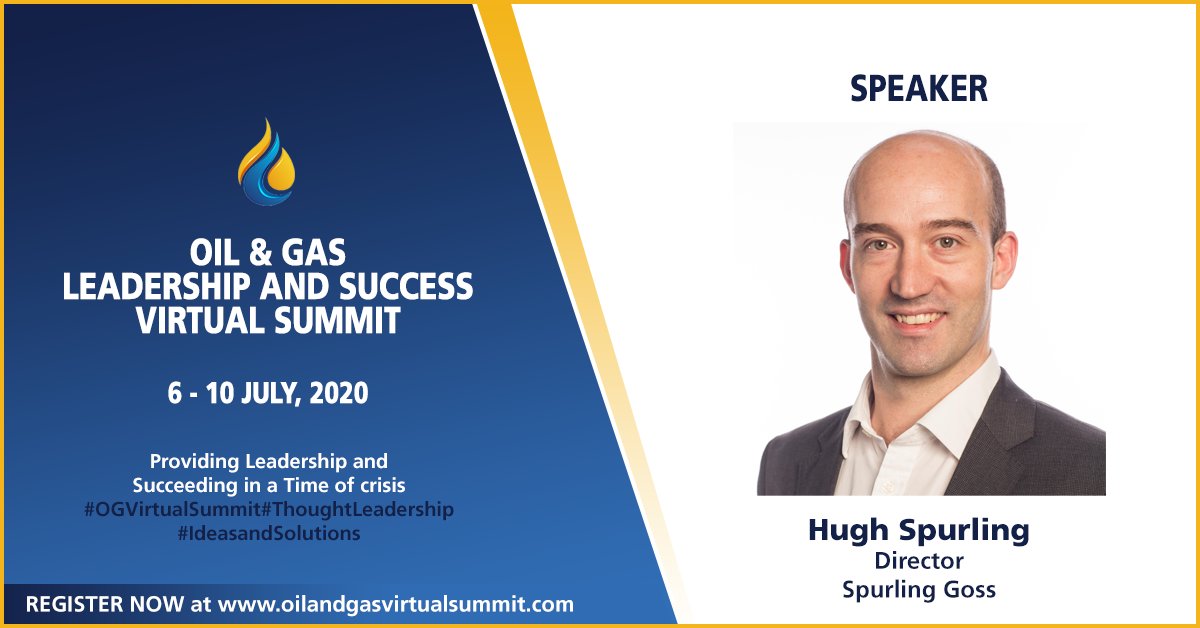 OIL & GAS
LEADERSHIP AND SUCCESS
VIRTUAL SUMMIT

6 - 10 JULY, 2020

Providing Leadership and Succeeding in a Time of crisis
#OGVirtualSummit#ThoughtLeadership
#IdeasandSolutions

REGISTER NOW at www.oilandgasvirtualsummit.com

SPEAKER

Hugh Spurling
Director
Spurling Goss